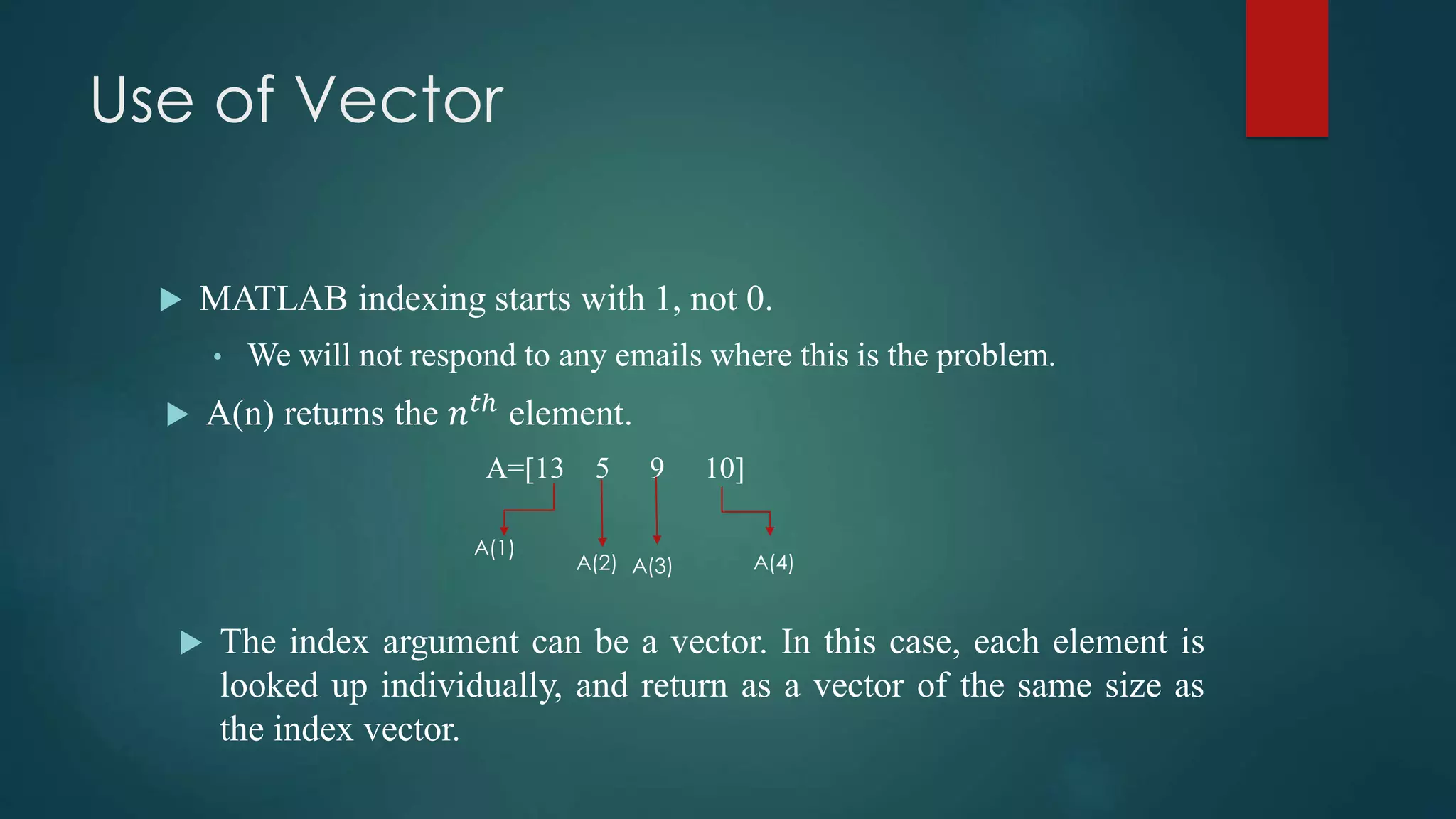 Use of Vector

MATLAB indexing starts with 1, not 0.

We will not respond to any emails where this is the problem.

A(n) returns the $n^{th}$ element.

A=[13 5 9 10]

A(1) A(2) A(3) A(4)

The index argument can be a vector. In this case, each element is looked up individually, and return as a vector of the same size as the index vector.